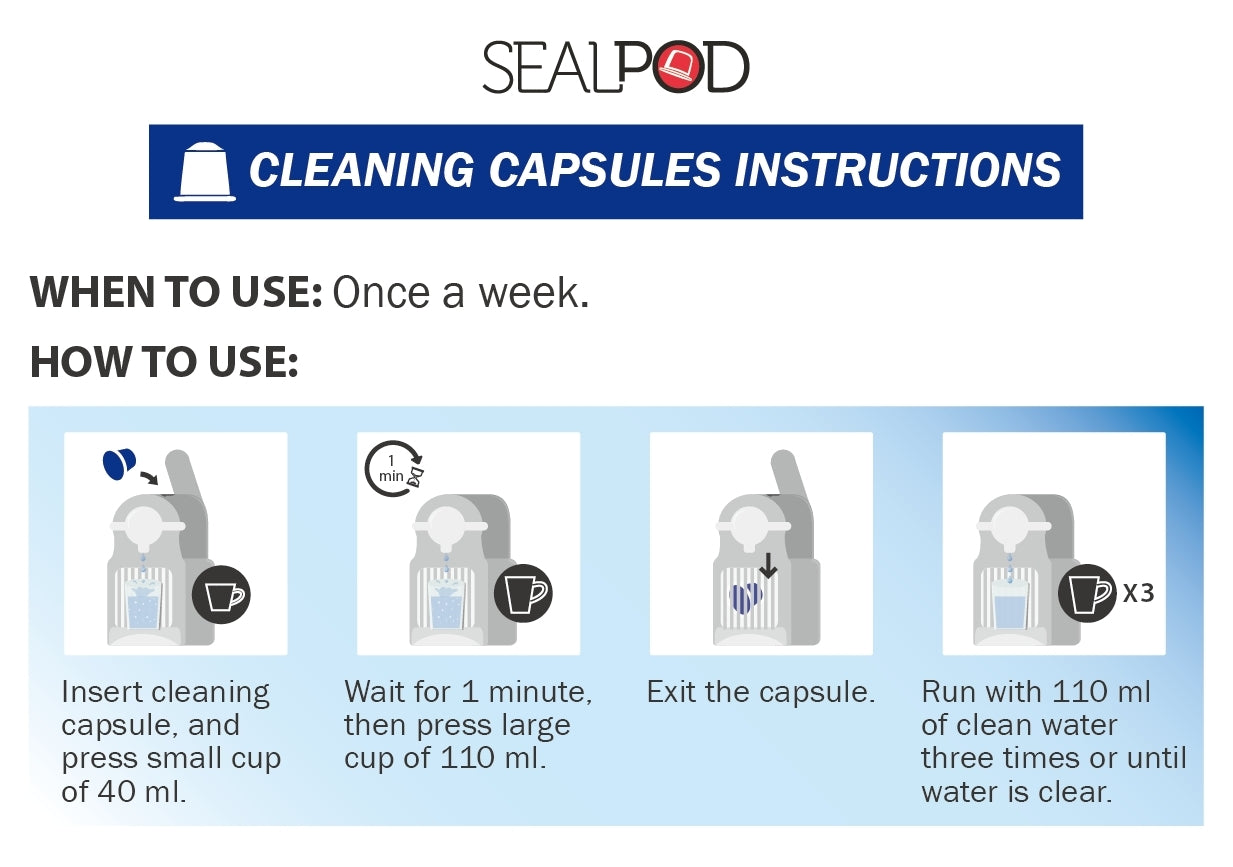 SEALPOD

CLEANING CAPSULES INSTRUCTIONS

WHEN TO USE: Once a week.

HOW TO USE:

Insert cleaning capsule, and press small cup of 40 ml.

1 min

Wait for 1 minute, then press large cup of 110 ml.

Exit the capsule.

X3

Run with 110 ml of clean water three times or until water is clear.